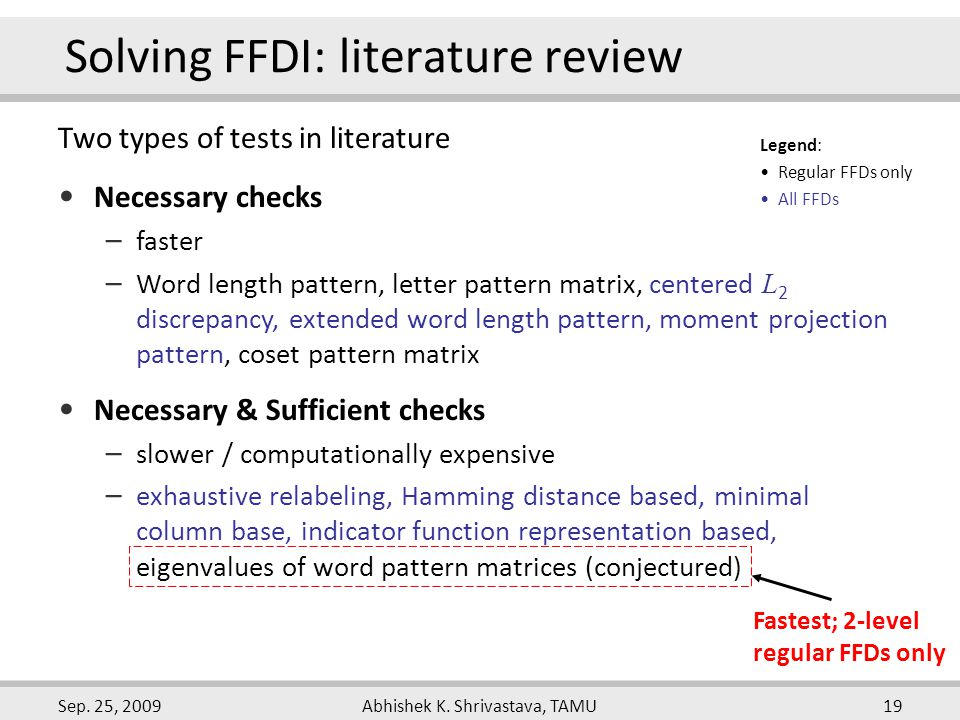 Solving FFDI: literature review

Two types of tests in literature

Legend:
• Regular FFDs only
• All FFDs

• Necessary checks
– faster
– Word length pattern, letter pattern matrix, centered $L_2$ discrepancy, extended word length pattern, moment projection pattern, coset pattern matrix

• Necessary & Sufficient checks
– slower / computationally expensive
– exhaustive relabeling, Hamming distance based, minimal column base, indicator function representation based, eigenvalues of word pattern matrices (conjectured)

Fastest; 2-level regular FFDs only

Sep. 25, 2009 Abhishek K. Shrivastava, TAMU 19